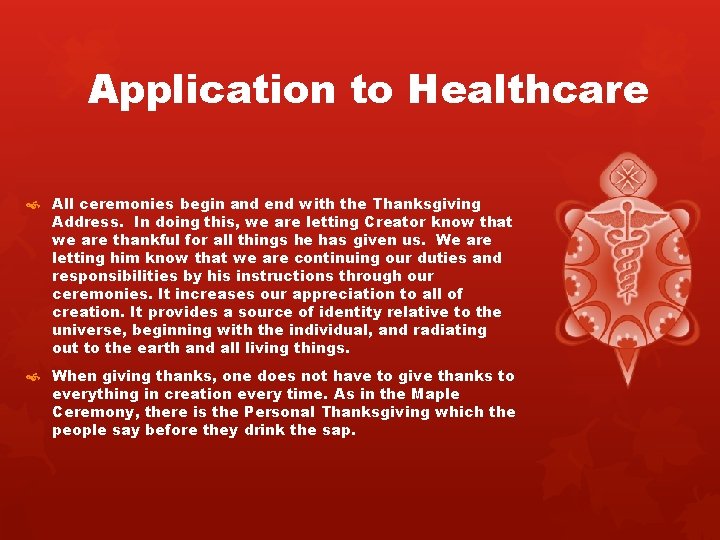 Application to Healthcare

All ceremonies begin and end with the Thanksgiving Address. In doing this, we are letting Creator know that we are thankful for all things he has given us. We are letting him know that we are continuing our duties and responsibilities by his instructions through our ceremonies. It increases our appreciation to all of creation. It provides a source of identity relative to the universe, beginning with the individual, and radiating out to the earth and all living things.

When giving thanks, one does not have to give thanks to everything in creation every time. As in the Maple Ceremony, there is the Personal Thanksgiving which the people say before they drink the sap.